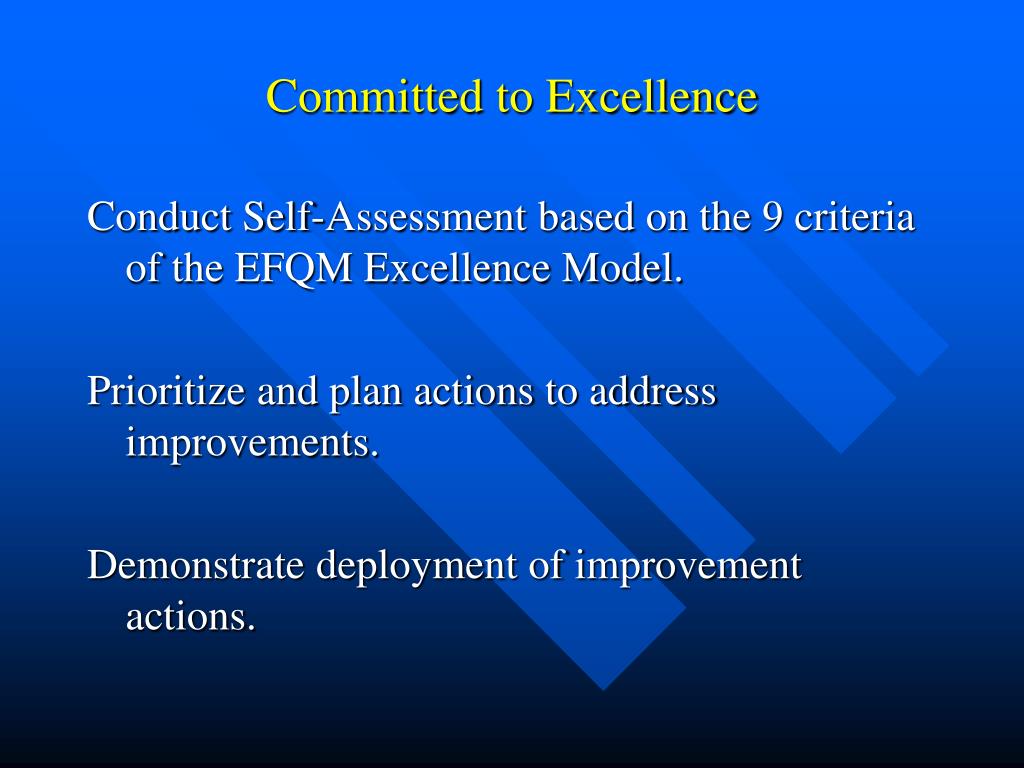 Committed to Excellence

Conduct Self-Assessment based on the 9 criteria of the EFQM Excellence Model.

Prioritize and plan actions to address improvements.

Demonstrate deployment of improvement actions.